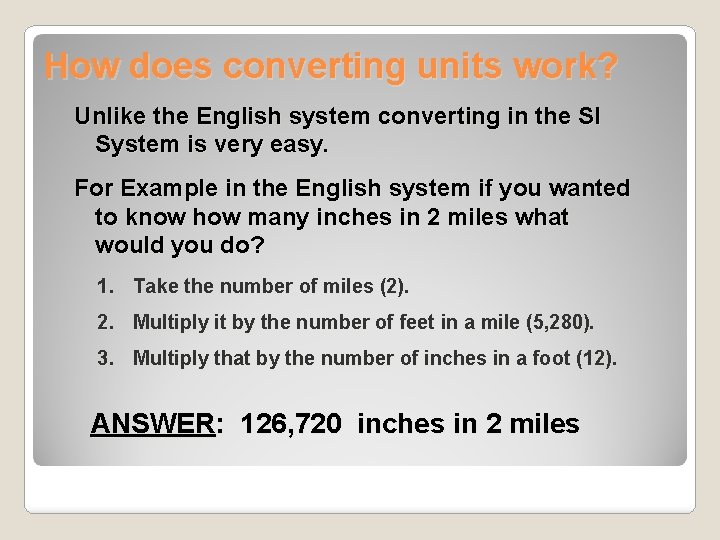 How does converting units work?

Unlike the English system converting in the SI System is very easy.

For Example in the English system if you wanted to know how many inches in 2 miles what would you do?

1. Take the number of miles (2).
2. Multiply it by the number of feet in a mile (5,280).
3. Multiply that by the number of inches in a foot (12).

ANSWER: 126,720 inches in 2 miles